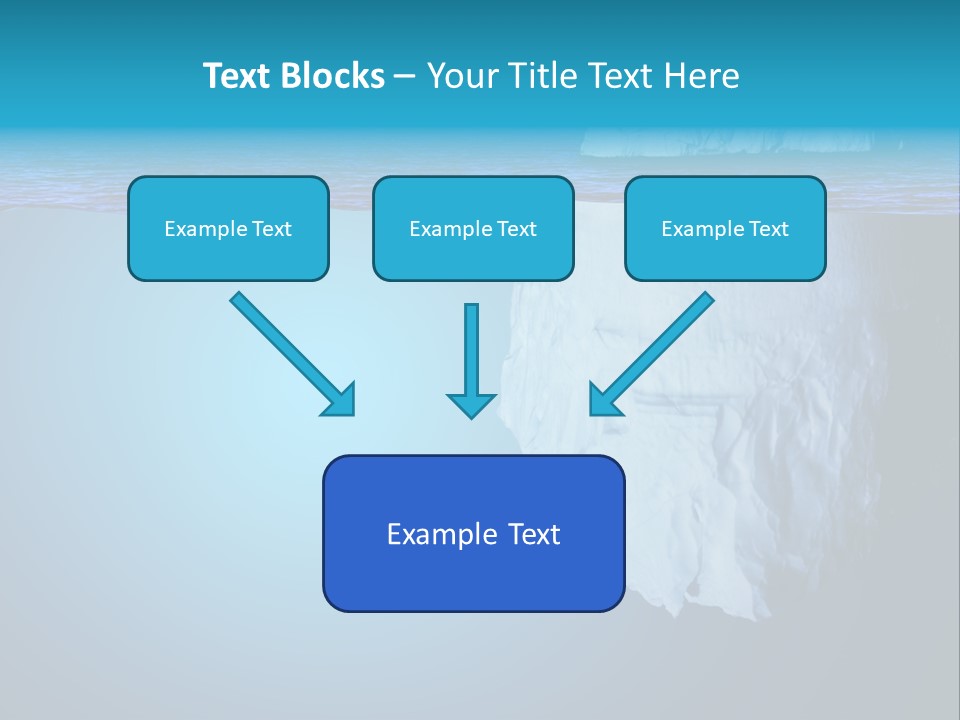 Text Blocks – Your Title Text Here

Example Text

Example Text

Example Text

Example Text